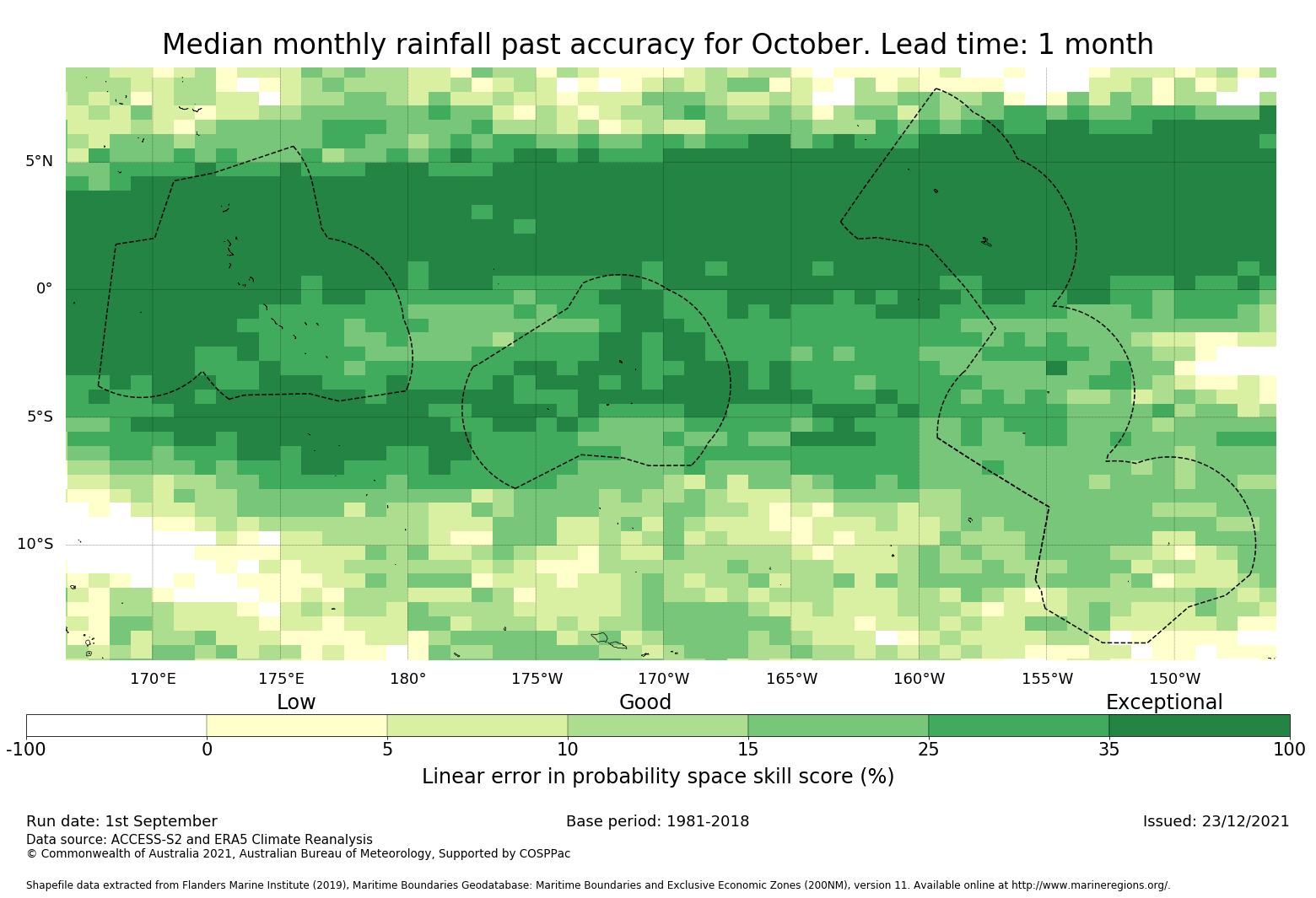 Median monthly rainfall past accuracy for October. Lead time: 1 month

5°N
0°
5°S
10°S

170°E 175°E 180° 175°W 170°W 165°W 160°W 155°W 150°W

Low Good Exceptional

-100 0 5 10 15 25 35 100

Linear error in probability space skill score (%)

Run date: 1st September
Base period: 1981-2018
Issued: 23/12/2021
Data source: ACCESS-S2 and ERA5 Climate Reanalysis
© Commonwealth of Australia 2021, Australian Bureau of Meteorology, Supported by COSPPac

Shapefile data extracted from Flanders Marine Institute (2019), Maritime Boundaries Geodatabase: Maritime Boundaries and Exclusive Economic Zones (200NM), version 11. Available online at http://www.marineregions.org/.